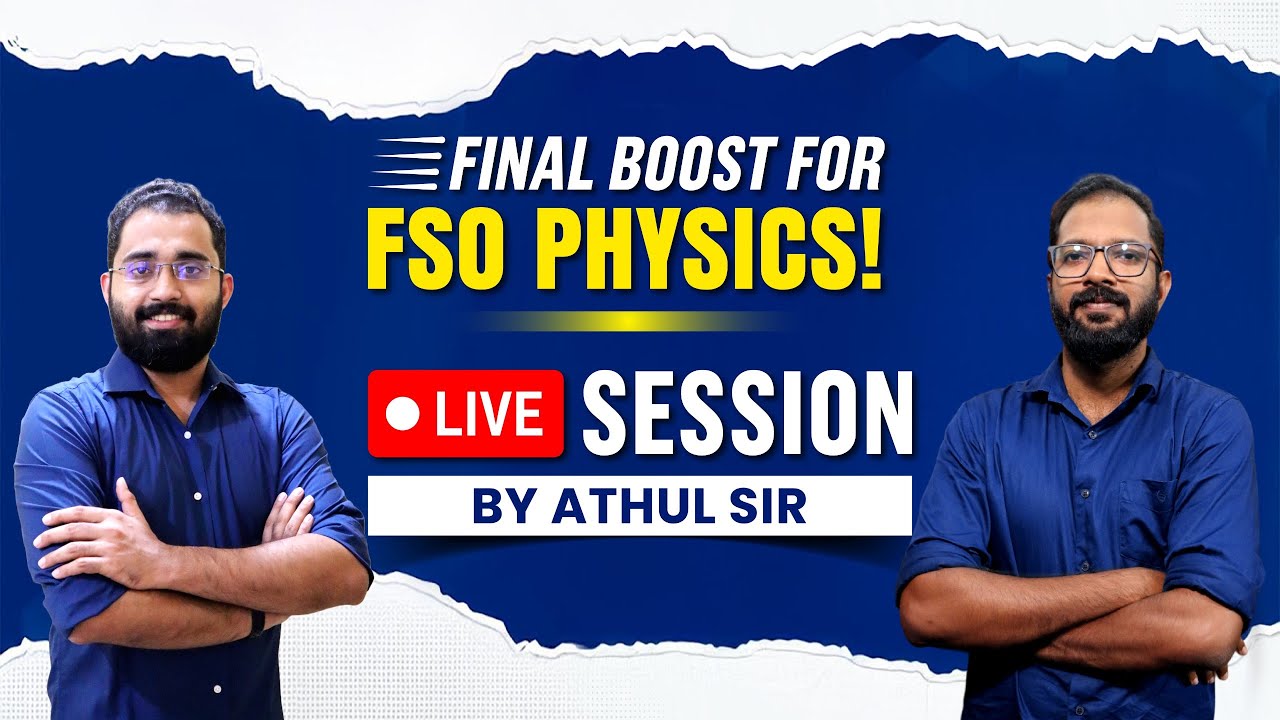 FINAL BOOST FOR
FSO PHYSICS!

LIVE SESSION

BY ATHUL SIR